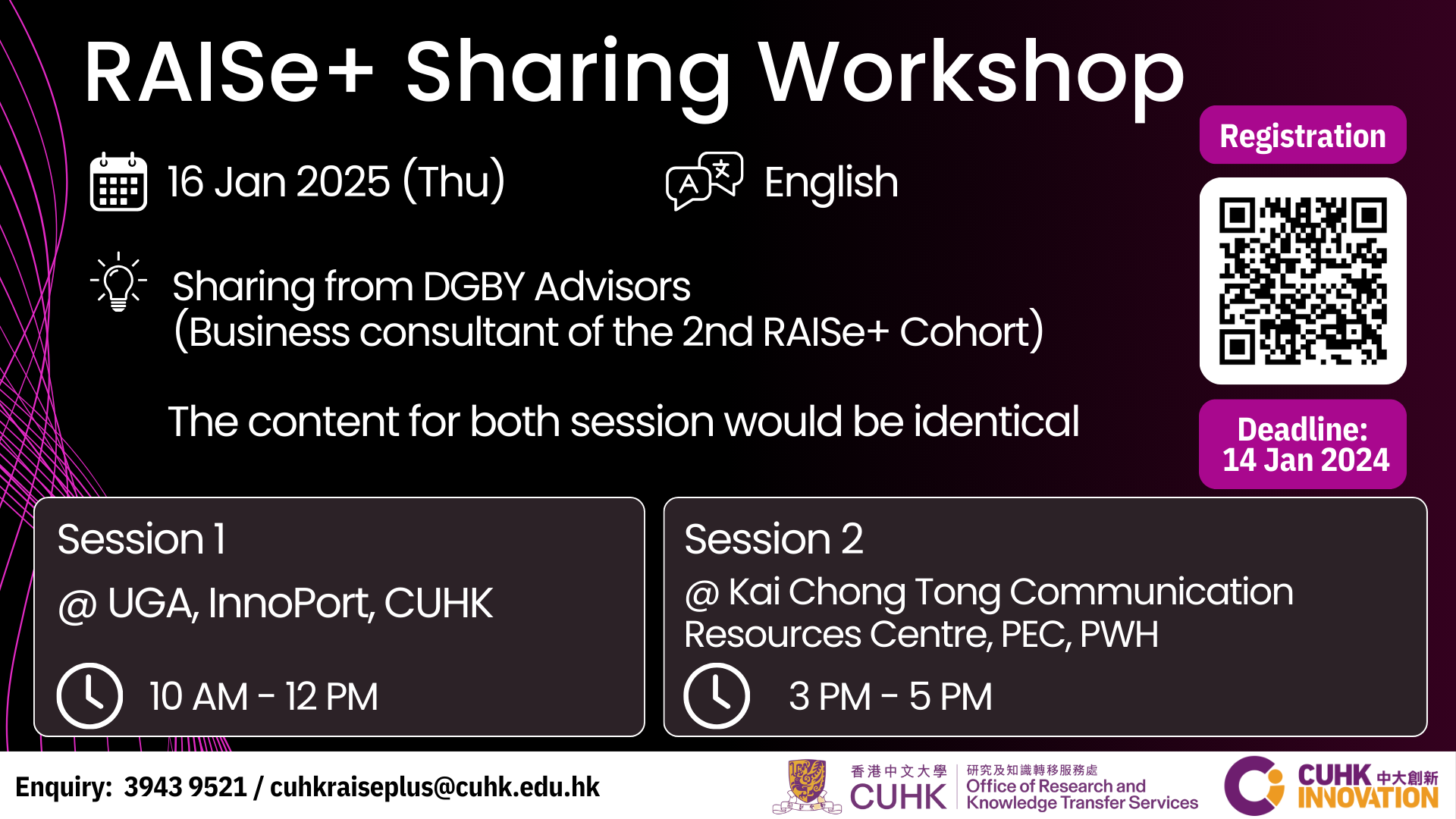 RAISe+ Sharing Workshop

16 Jan 2025 (Thu)

English

Sharing from DGBY Advisors
(Business consultant of the 2nd RAISe+ Cohort)

The content for both session would be identical

Registration

Deadline:
14 Jan 2024

Session 1
@ UGA, InnoPort, CUHK
10 AM - 12 PM

Session 2
@ Kai Chong Tong Communication Resources Centre, PEC, PWH
3 PM - 5 PM

Enquiry: 3943 9521 / cuhkraiseplus@cuhk.edu.hk

香港中文大學 CUHK
研究及知識轉移服務處 Office of Research and Knowledge Transfer Services

CUHK 中大創新 INNOVATION